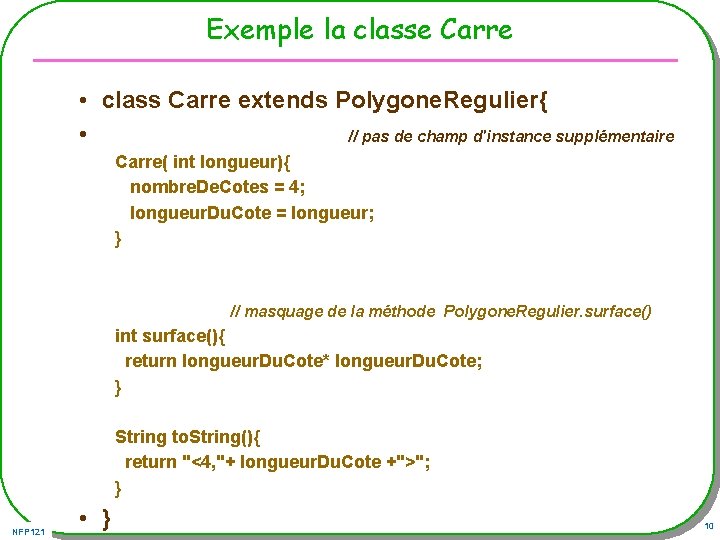 Exemple la classe Carre

• class Carre extends PolygoneRegulier{

• // pas de champ d'instance supplémentaire

Carre( int longueur){
nombreDeCotes = 4;
longueurDuCote = longueur;
}

// masquage de la méthode PolygoneRegulier.surface()
int surface(){
return longueurDuCote* longueurDuCote;
}

String toString(){
return "<4,"+ longueurDuCote +">";
}

• }

NFP121

10